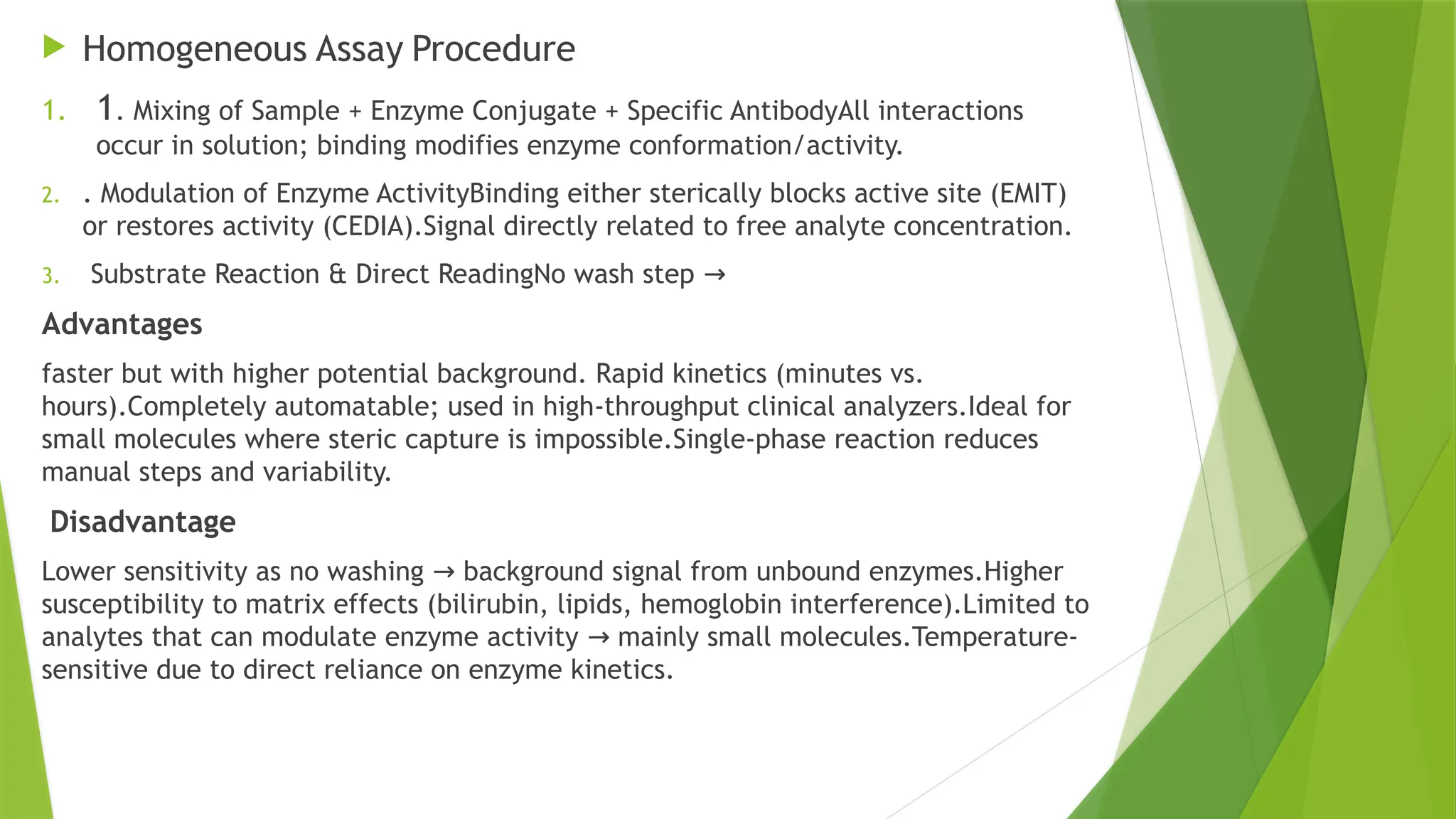 Homogeneous Assay Procedure

1. 1. Mixing of Sample + Enzyme Conjugate + Specific AntibodyAll interactions occur in solution; binding modifies enzyme conformation/activity.

2. . Modulation of Enzyme ActivityBinding either sterically blocks active site (EMIT) or restores activity (CEDIA).Signal directly related to free analyte concentration.

3. Substrate Reaction & Direct ReadingNo wash step →

Advantages

faster but with higher potential background. Rapid kinetics (minutes vs. hours).Completely automatable; used in high-throughput clinical analyzers.Ideal for small molecules where steric capture is impossible.Single-phase reaction reduces manual steps and variability.

Disadvantage

Lower sensitivity as no washing → background signal from unbound enzymes.Higher susceptibility to matrix effects (bilirubin, lipids, hemoglobin interference).Limited to analytes that can modulate enzyme activity → mainly small molecules.Temperature-sensitive due to direct reliance on enzyme kinetics.